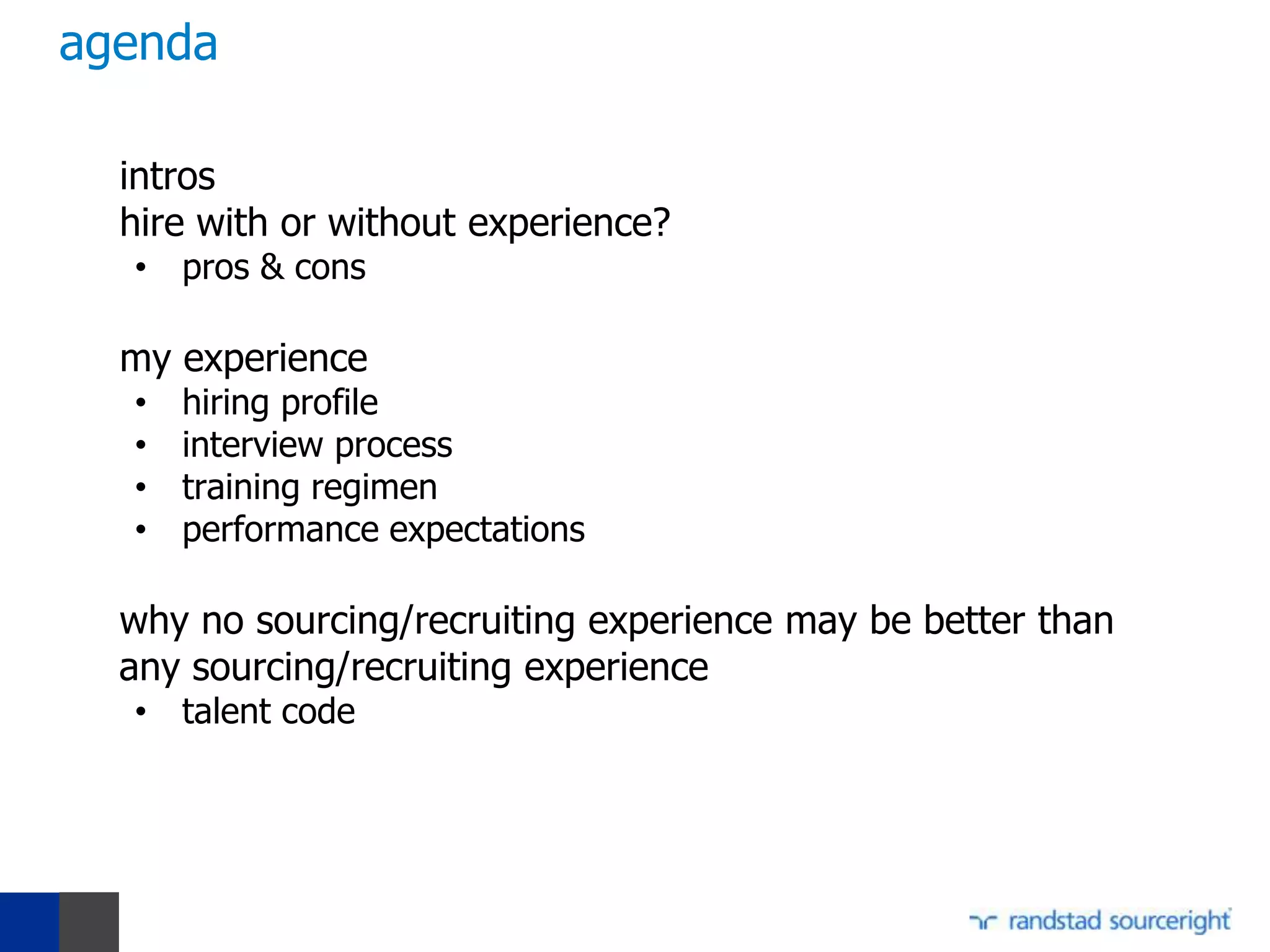 agenda

intros
hire with or without experience?
• pros & cons

my experience
• hiring profile
• interview process
• training regimen
• performance expectations

why no sourcing/recruiting experience may be better than any sourcing/recruiting experience
• talent code

randstad sourceright